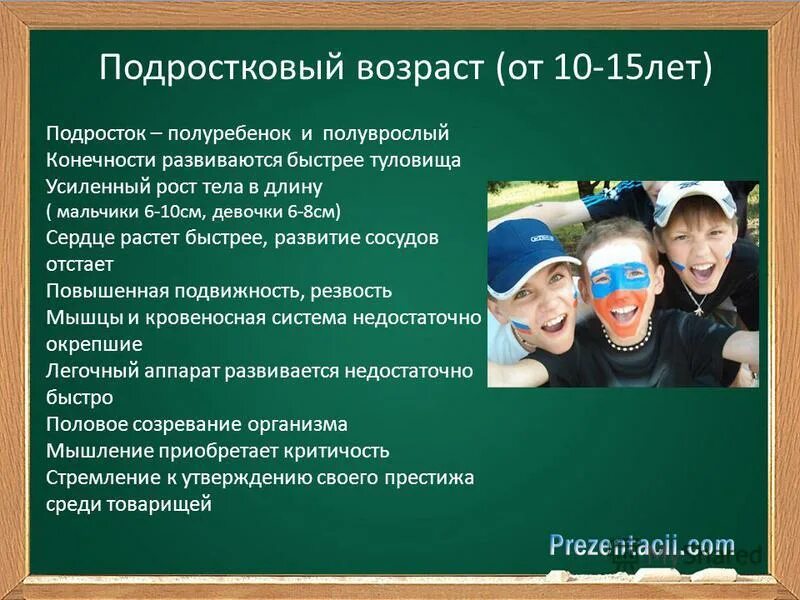 Подростковый возраст (от 10-15лет)

Подросток – полуребенок и полувзрослый
Конечности развиваются быстрее туловища
Усиленный рост тела в длину
( мальчики 6-10см, девочки 6-8см)
Сердце растет быстрее, развитие сосудов отстает
Повышенная подвижность, резвость
Мышцы и кровеносная система недостаточно окрепшие
Легочный аппарат развивается недостаточно быстро
Половое созревание организма
Мышление приобретает критичность
Стремление к утверждению своего престижа среди товарищей

Prezentacii.com
MyShared